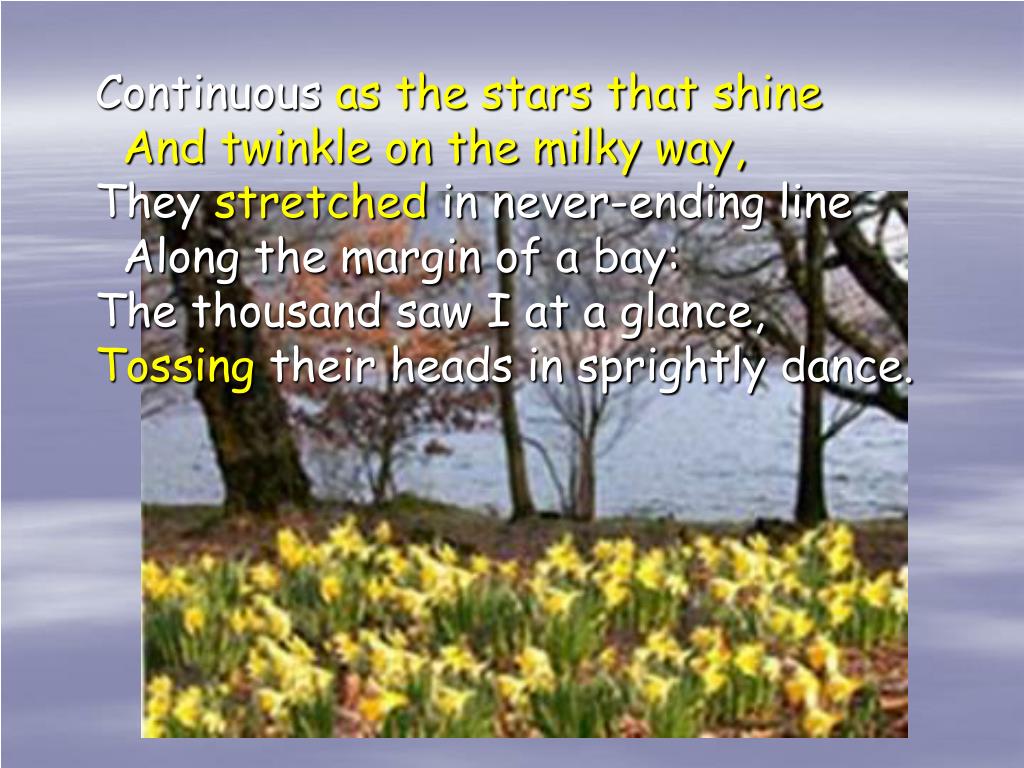 Continuous as the stars that shine
And twinkle on the milky way,
They stretched in never-ending line
Along the margin of a bay:
The thousand saw I at a glance,
Tossing their heads in sprightly dance.